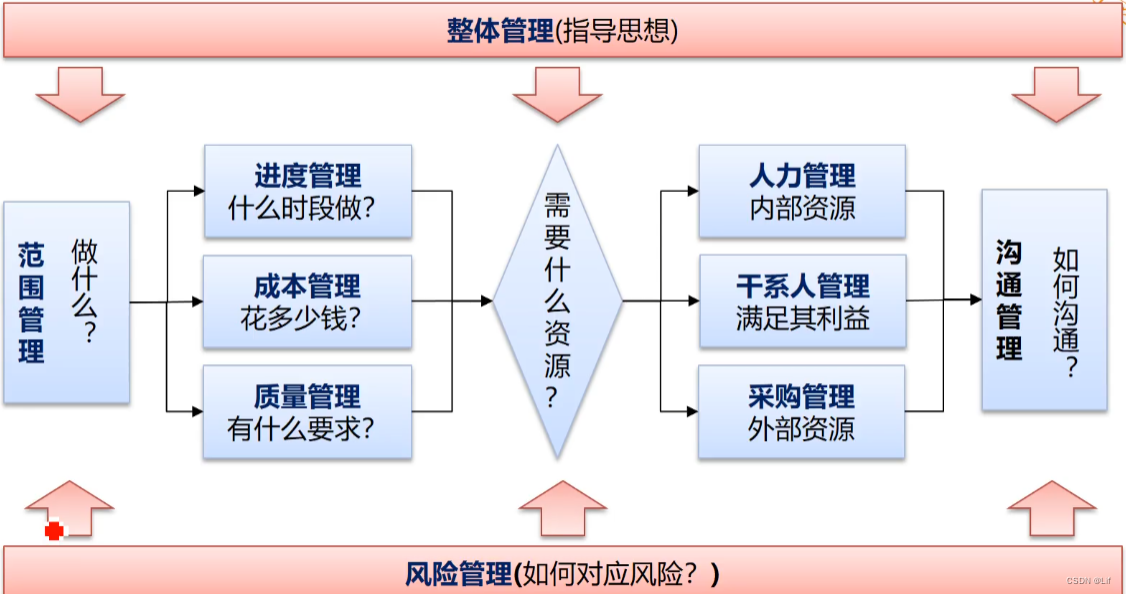 整体管理(指导思想)

范围管理

做什么？

进度管理
什么时段做？

成本管理
花多少钱？

质量管理
有什么要求？

需要什么资源？

人力管理
内部资源

干系人管理
满足其利益

采购管理
外部资源

沟通管理

如何沟通？

风险管理(如何对应风险？)

CSDN @Lif